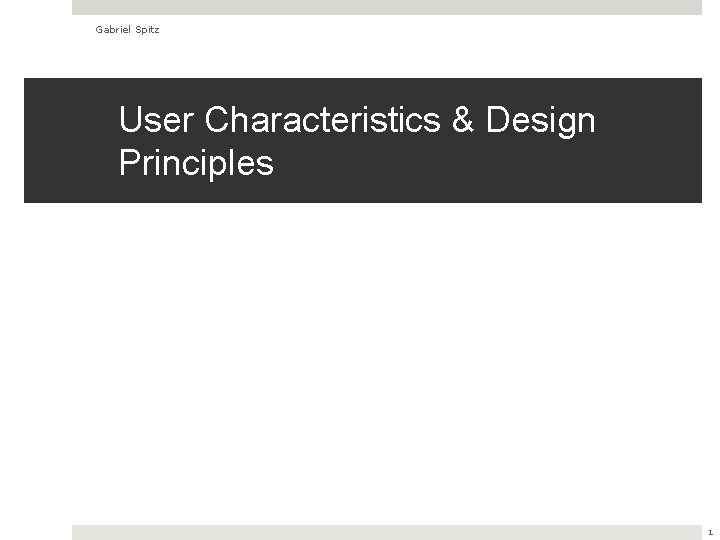 Gabriel Spitz

User Characteristics & Design Principles

1